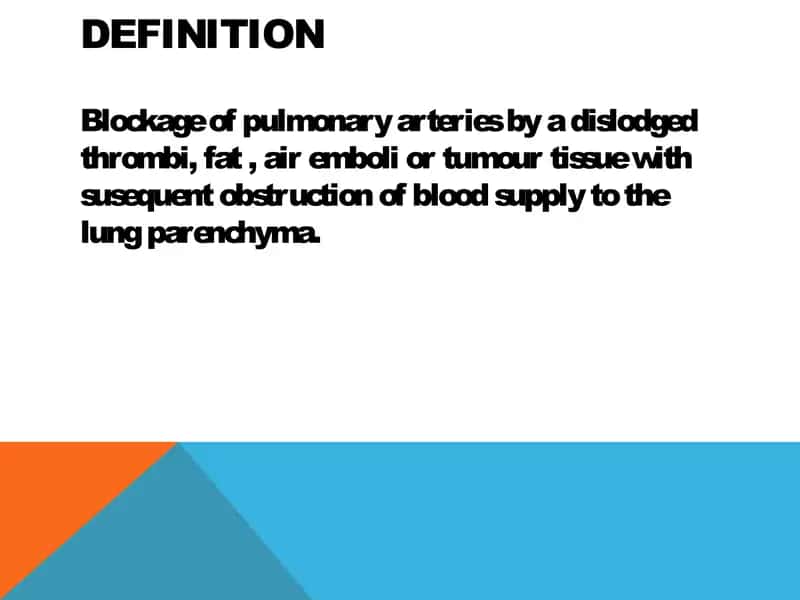 DEFINITION

Blockage of pulmonary arteries by a dislodged thrombi, fat , air emboli or tumour tissue with susequent obstruction of blood supply to the lung parenchyma.